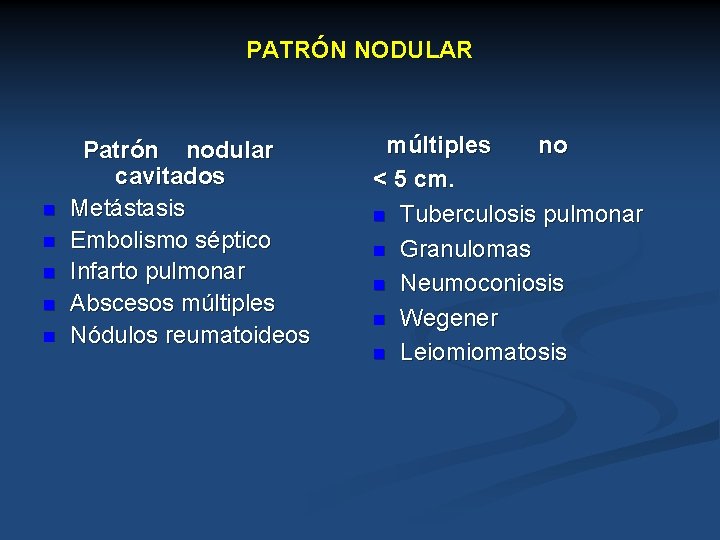 PATRÓN NODULAR

Patrón nodular cavitados

- Metástasis
- Embolismo séptico
- Infarto pulmonar
- Abscesos múltiples
- Nódulos reumatoideos

múltiples no
< 5 cm.

- Tuberculosis pulmonar
- Granulomas
- Neumoconiosis
- Wegener
- Leiomiomatosis